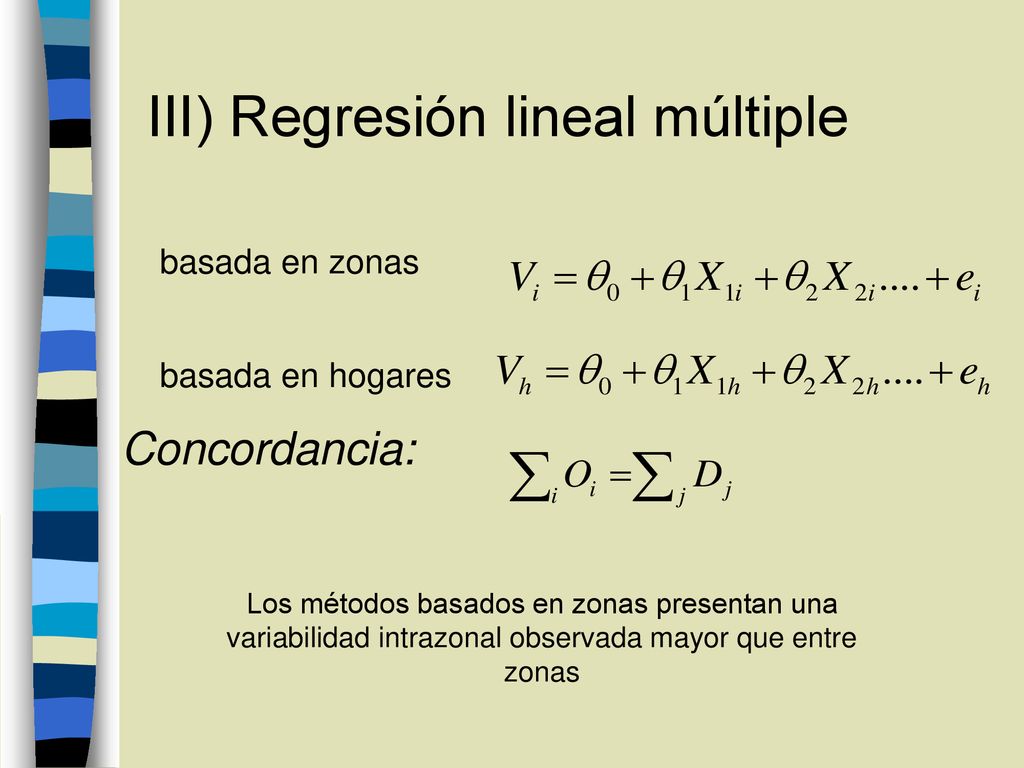 III) Regresión lineal múltiple

basada en zonas $V_i = \theta_0 + \theta_1 X_{1i} + \theta_2 X_{2i} .... + e_i$

basada en hogares $V_h = \theta_0 + \theta_1 X_{1h} + \theta_2 X_{2h} .... + e_h$

Concordancia: $\sum_i O_i = \sum_j D_j$

Los métodos basados en zonas presentan una variabilidad intrazonal observada mayor que entre zonas